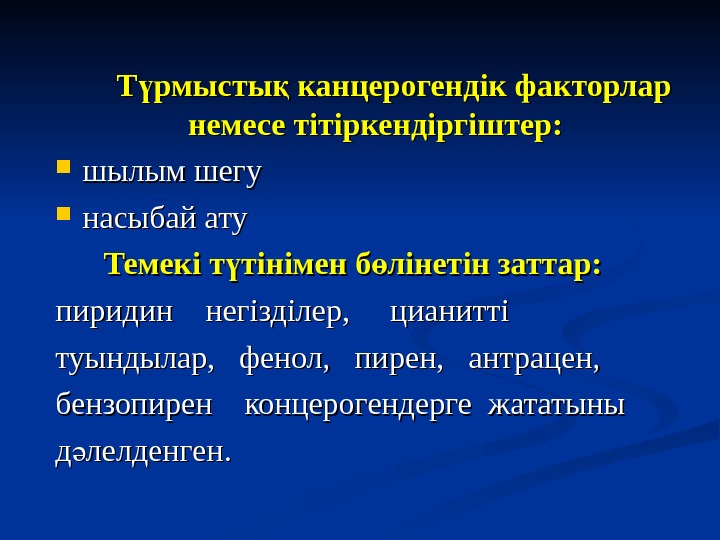 Тұрмыстық канцерогендік факторлар немесе тітіркендіргіштер:

- шылым шегу
- насыбай ату

Темекі түтінімен бөлінетін заттар:

пиридин негізділер, цианитті туындылар, фенол, пирен, антрацен, бензопирен концерогендерге жататыны дәлелденген.